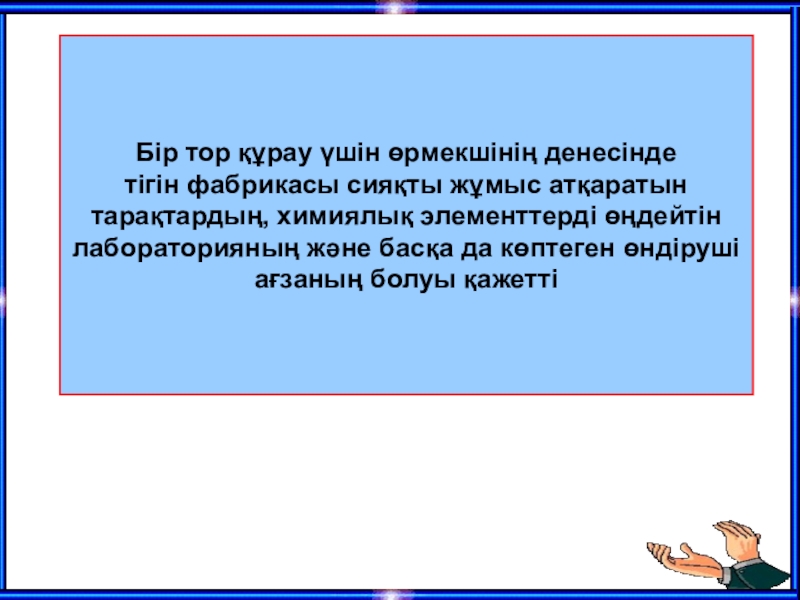 Бір тор құрау үшін өрмекшінің денесінде тігін фабрикасы сияқты жұмыс атқаратын тарақтардың, химиялық элементтерді өңдейтін лабораторияның және басқа да көптеген өндіруші ағзаның болуы қажетті